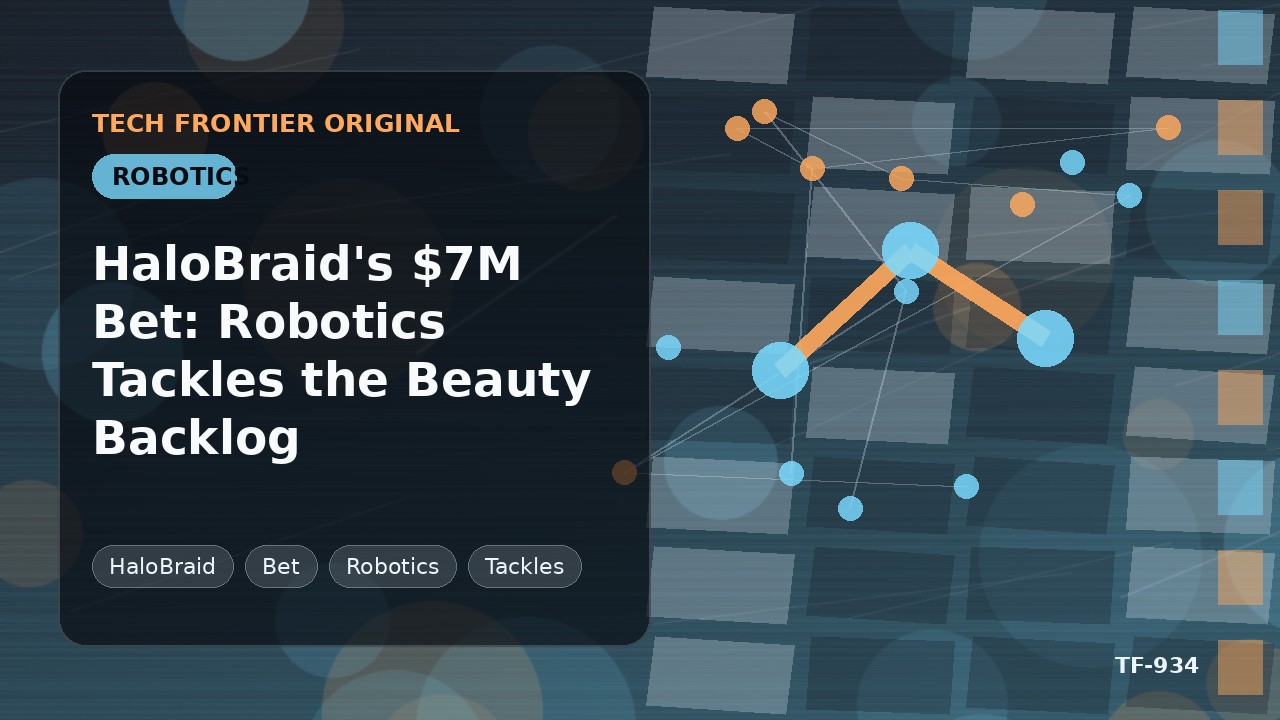 TECH FRONTIER ORIGINAL

ROBOTICS

HaloBraid's $7M Bet: Robotics Tackles the Beauty Backlog

HaloBraid
Bet
Robotics
Tackles

TF-934